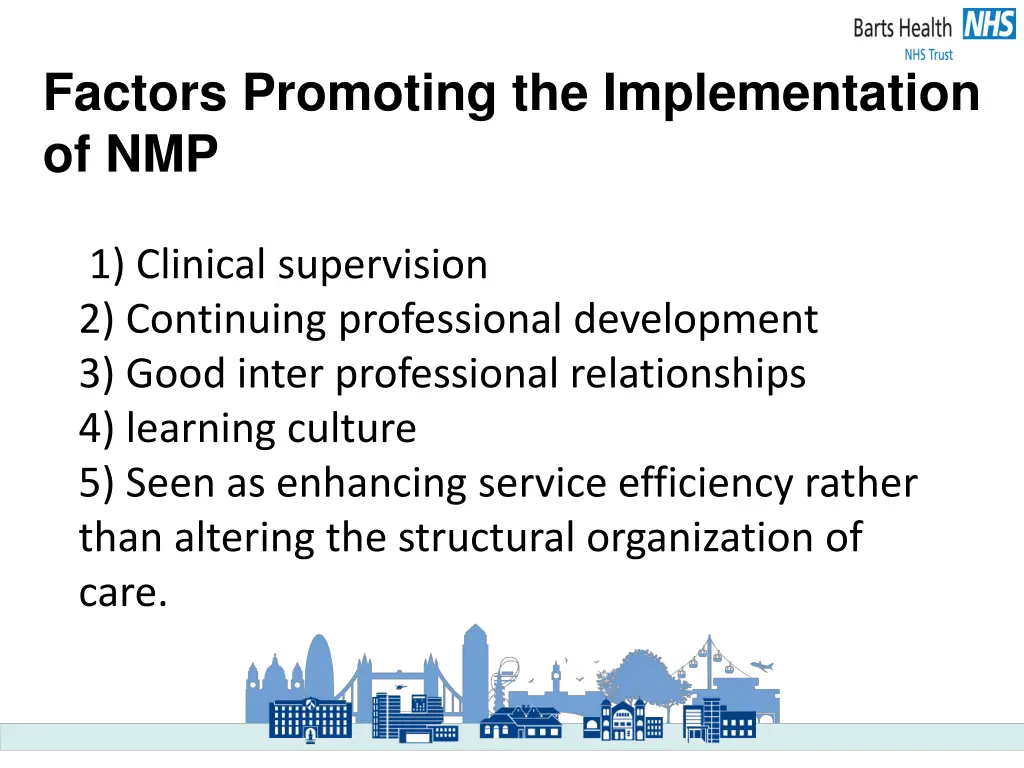 Barts Health NHS
NHS Trust

Factors Promoting the Implementation of NMP

1) Clinical supervision
2) Continuing professional development
3) Good inter professional relationships
4) learning culture
5) Seen as enhancing service efficiency rather than altering the structural organization of care.